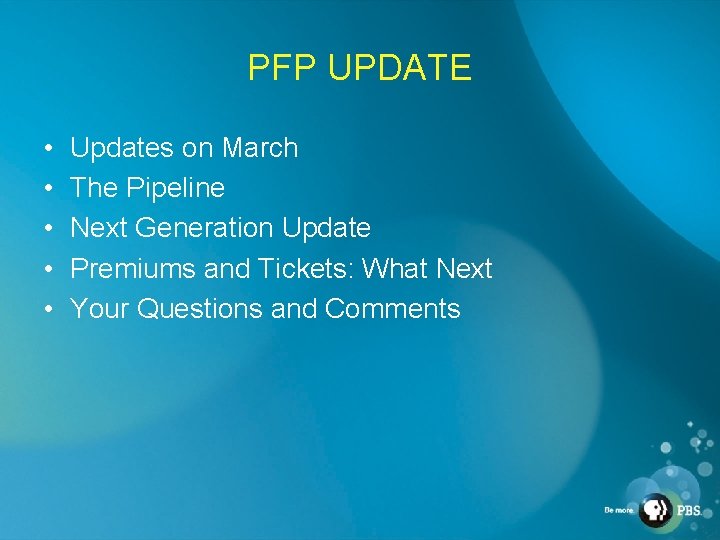 PFP UPDATE

• Updates on March
• The Pipeline
• Next Generation Update
• Premiums and Tickets: What Next
• Your Questions and Comments

Be more PBS